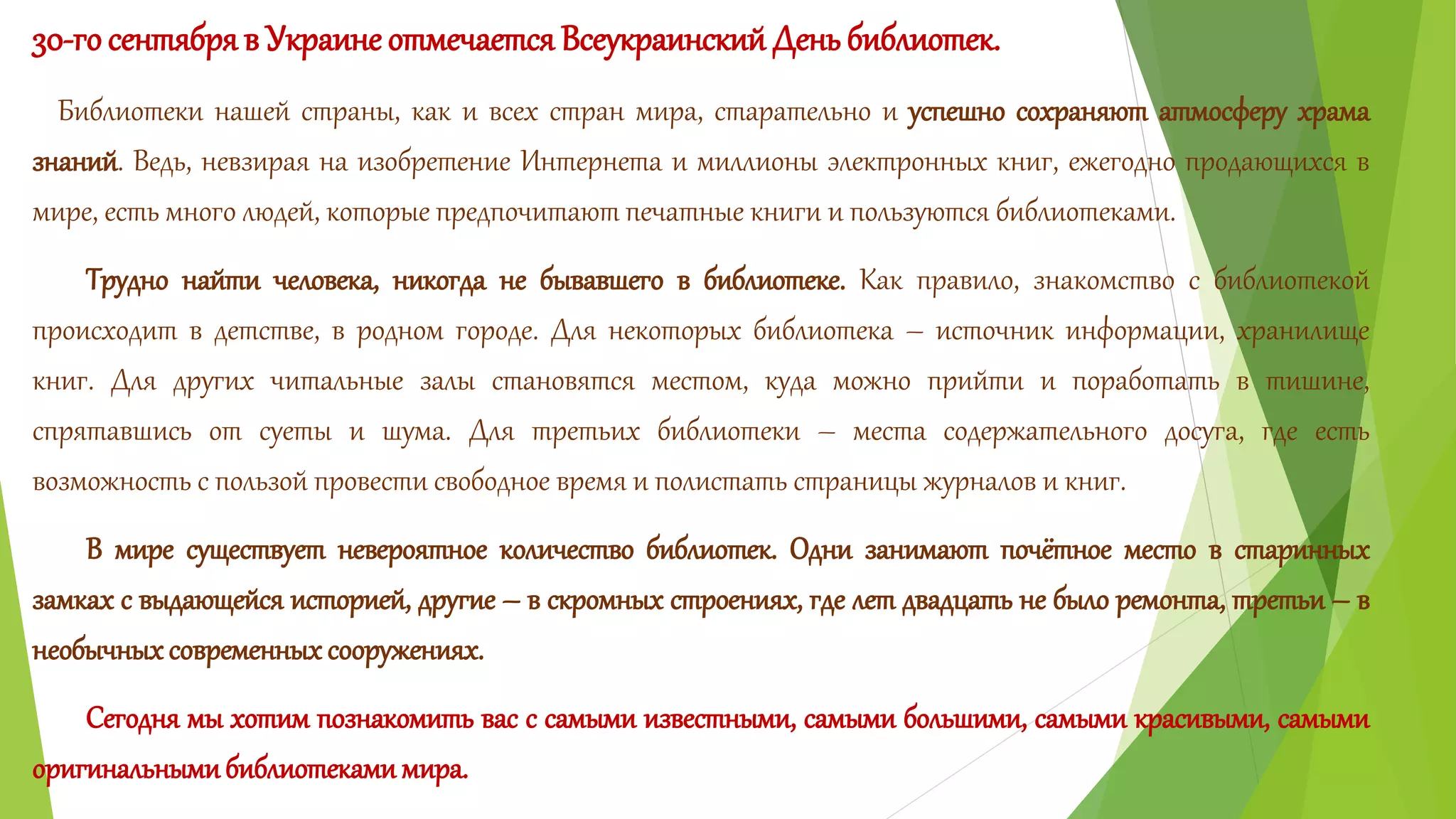 30-го сентября в Украине отмечается Всеукраинский День библиотек.

Библиотеки нашей страны, как и всех стран мира, старательно и успешно сохраняют атмосферу храма знаний. Ведь, невзирая на изобретение Интернета и миллионы электронных книг, ежегодно продающихся в мире, есть много людей, которые предпочитают печатные книги и пользуются библиотеками.

Трудно найти человека, никогда не бывавшего в библиотеке. Как правило, знакомство с библиотекой происходит в детстве, в родном городе. Для некоторых библиотека – источник информации, хранилище книг. Для других читальные залы становятся местом, куда можно прийти и поработать в тишине, спрятавшись от суеты и шума. Для третьих библиотеки – места содержательного досуга, где есть возможность с пользой провести свободное время и полистать страницы журналов и книг.

В мире существует невероятное количество библиотек. Одни занимают почётное место в старинных замках с выдающейся историей, другие – в скромных строениях, где лет двадцать не было ремонта, третьи – в необычных современных сооружениях.

Сегодня мы хотим познакомить вас с самыми известными, самыми большими, самыми красивыми, самыми оригинальными библиотеками мира.